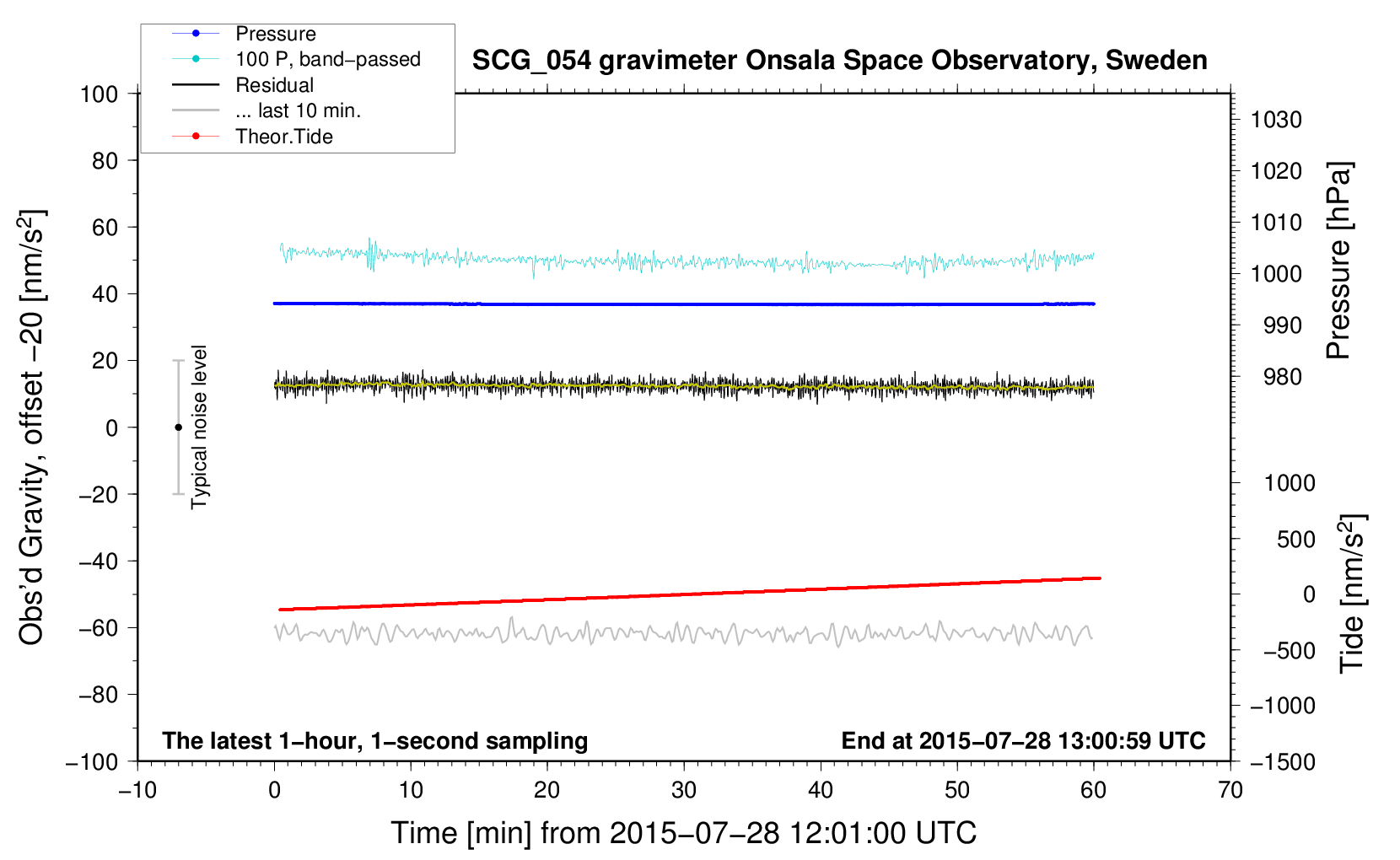 Pressure
100 P, band−passed
Residual
... last 10 min.
Theor.Tide

SCG_054 gravimeter Onsala Space Observatory, Sweden

100
80
60
40
20
0
−20
−40
−60
−80
−100

Obs'd Gravity, offset −20 [nm/s$^2$]

Typical noise level

1030
1020
1010
1000
990
980

Pressure [hPa]

1000
500
0
−500
−1000
−1500

Tide [nm/s$^2$]

The latest 1−hour, 1−second sampling

End at 2015−07−28 13:00:59 UTC

−10
0
10
20
30
40
50
60
70

Time [min] from 2015−07−28 12:01:00 UTC